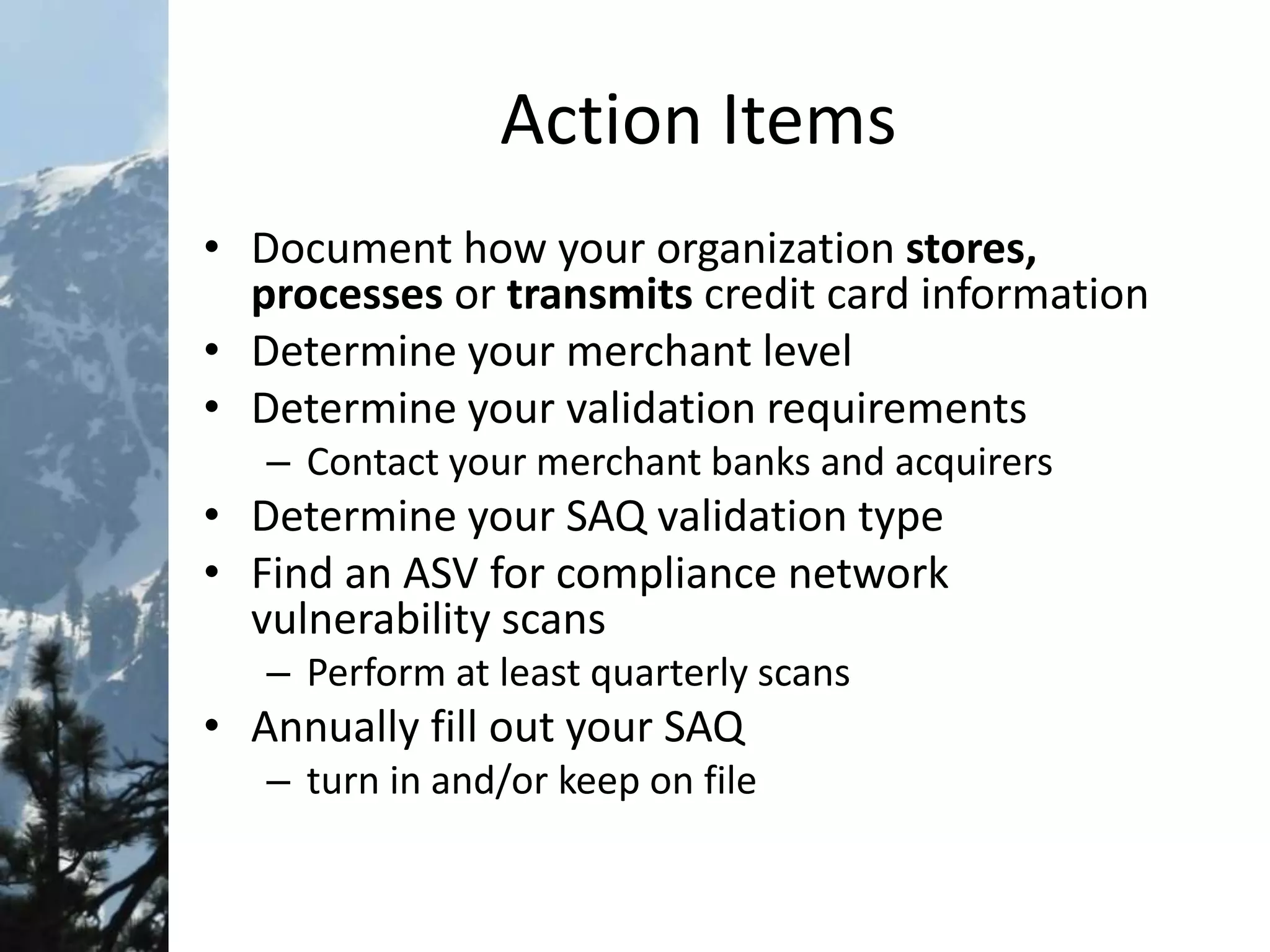 Action Items

• Document how your organization stores, processes or transmits credit card information
• Determine your merchant level
• Determine your validation requirements
– Contact your merchant banks and acquirers
• Determine your SAQ validation type
• Find an ASV for compliance network vulnerability scans
– Perform at least quarterly scans
• Annually fill out your SAQ
– turn in and/or keep on file